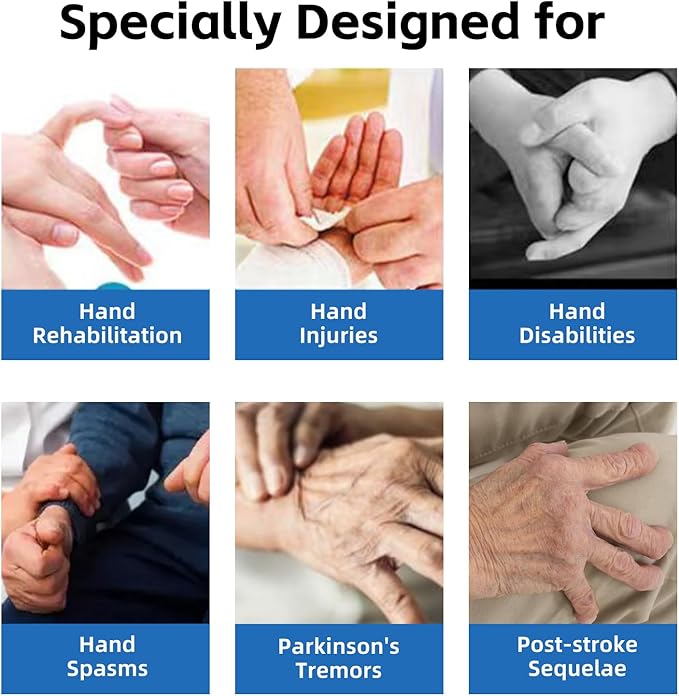 Specially Designed for

Hand Rehabilitation

Hand Injuries

Hand Disabilities

Hand Spasms

Parkinson's Tremors

Post-stroke Sequelae